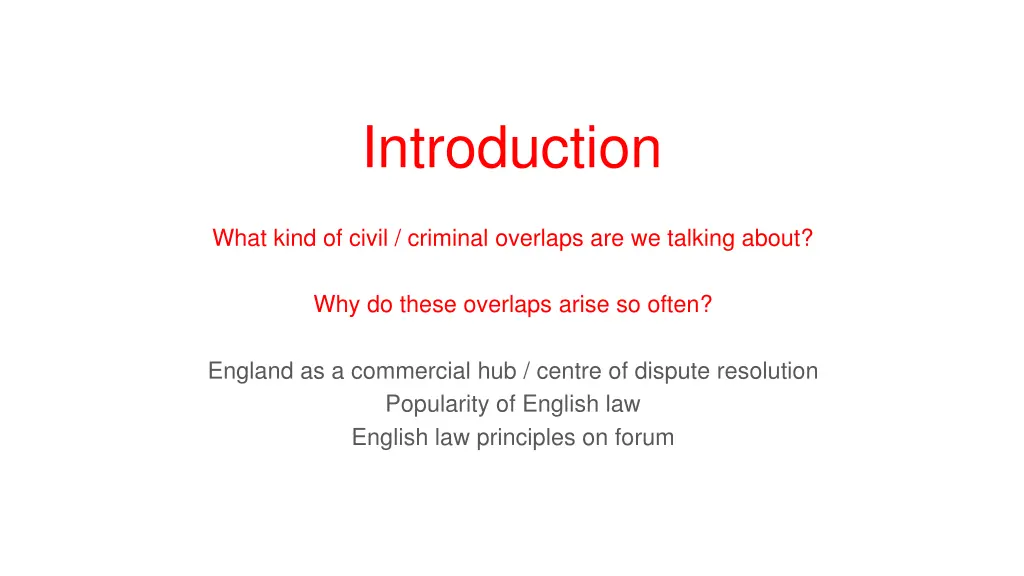 Introduction

What kind of civil / criminal overlaps are we talking about?

Why do these overlaps arise so often?

England as a commercial hub / centre of dispute resolution
Popularity of English law
English law principles on forum